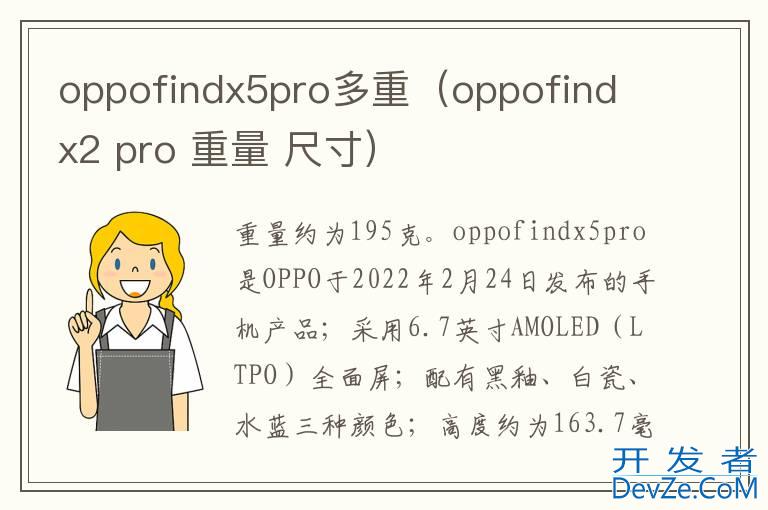 oppofindx5pro多重（oppofind x2 pro 重量 尺寸）

重量约为195克。oppofindx5pro是OPPO于2022年2月24日发布的手机产品；采用6.7英寸AMOLED（LTPO）全面屏；配有黑釉、白瓷、水蓝三种颜色；高度约为163.7毫

开发者
DevZe.CoM